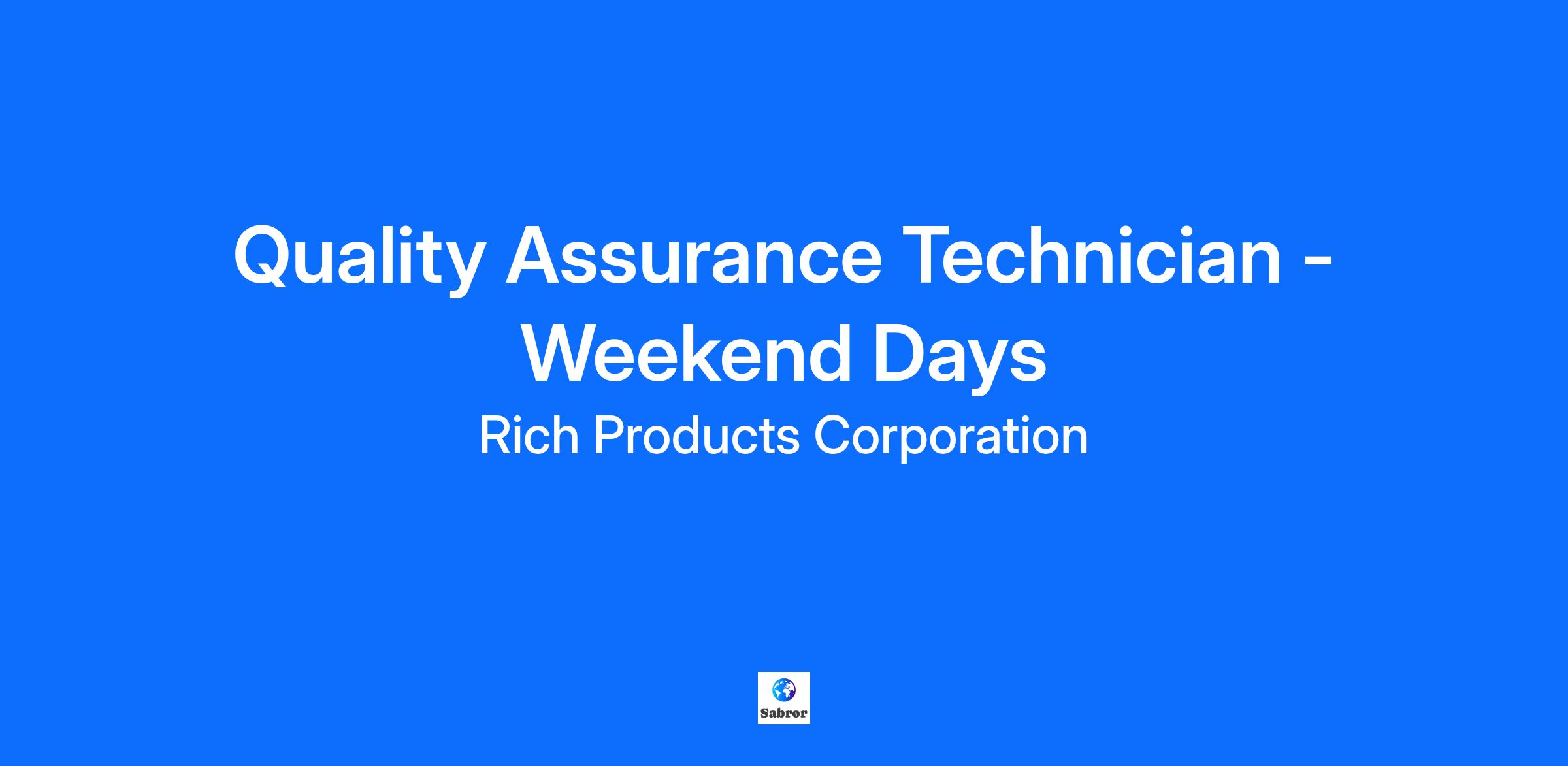 Quality Assurance Technician - Weekend Days

Rich Products Corporation

Sabror